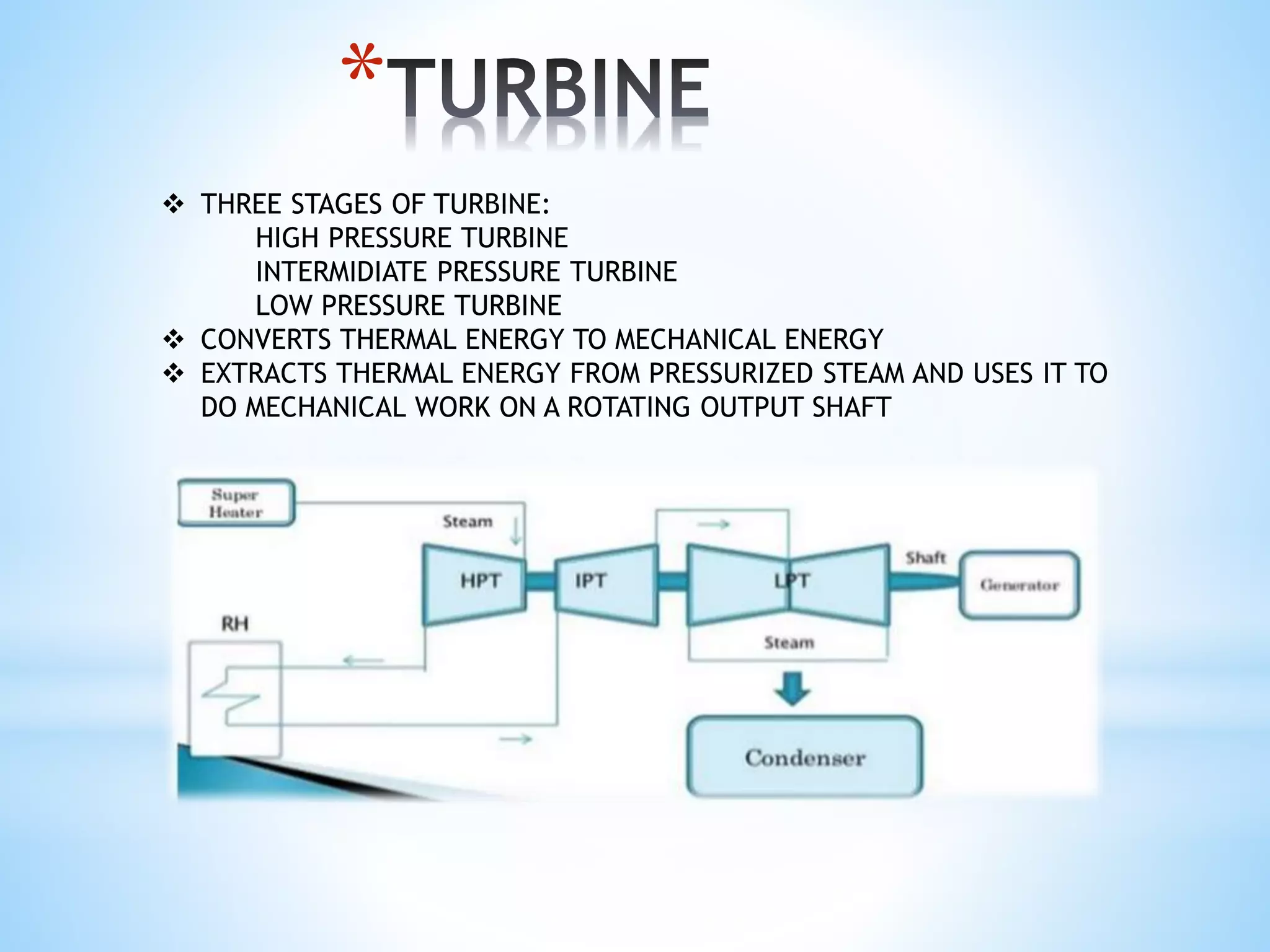 *TURBINE

❖ THREE STAGES OF TURBINE:
HIGH PRESSURE TURBINE
INTERMIDIATE PRESSURE TURBINE
LOW PRESSURE TURBINE
❖ CONVERTS THERMAL ENERGY TO MECHANICAL ENERGY
❖ EXTRACTS THERMAL ENERGY FROM PRESSURIZED STEAM AND USES IT TO DO MECHANICAL WORK ON A ROTATING OUTPUT SHAFT

Super Heater
Steam
HPT
IPT
LPT
Shaft
Generator
RH
Steam
Condenser